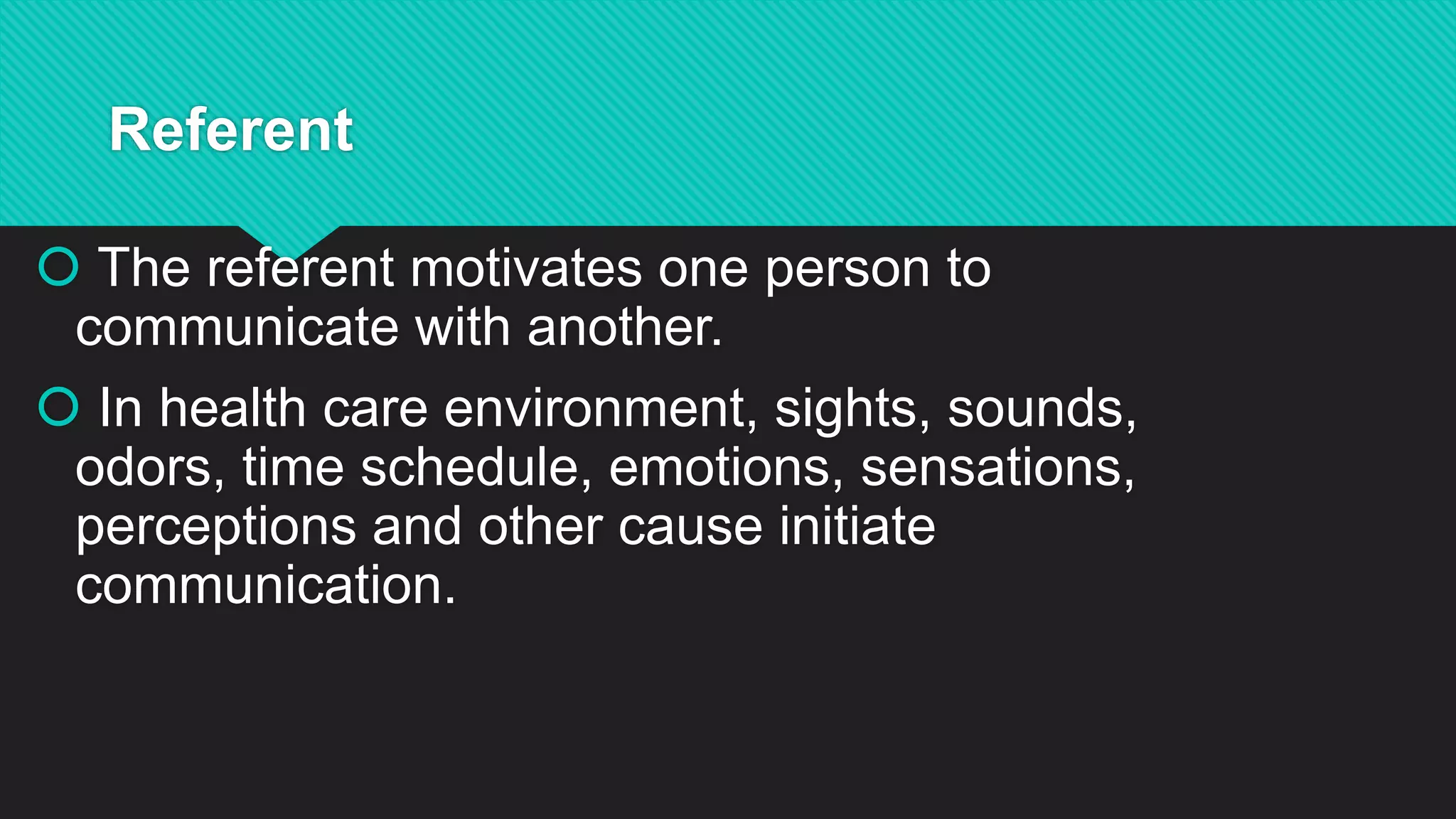 Referent

The referent motivates one person to communicate with another.

In health care environment, sights, sounds, odors, time schedule, emotions, sensations, perceptions and other cause initiate communication.